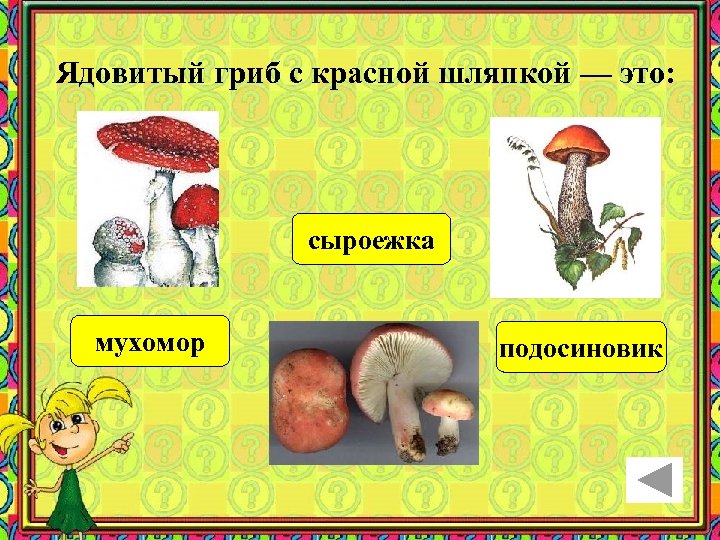 Ядовитый гриб с красной шляпкой — это:

сыроежка

мухомор

подосиновик